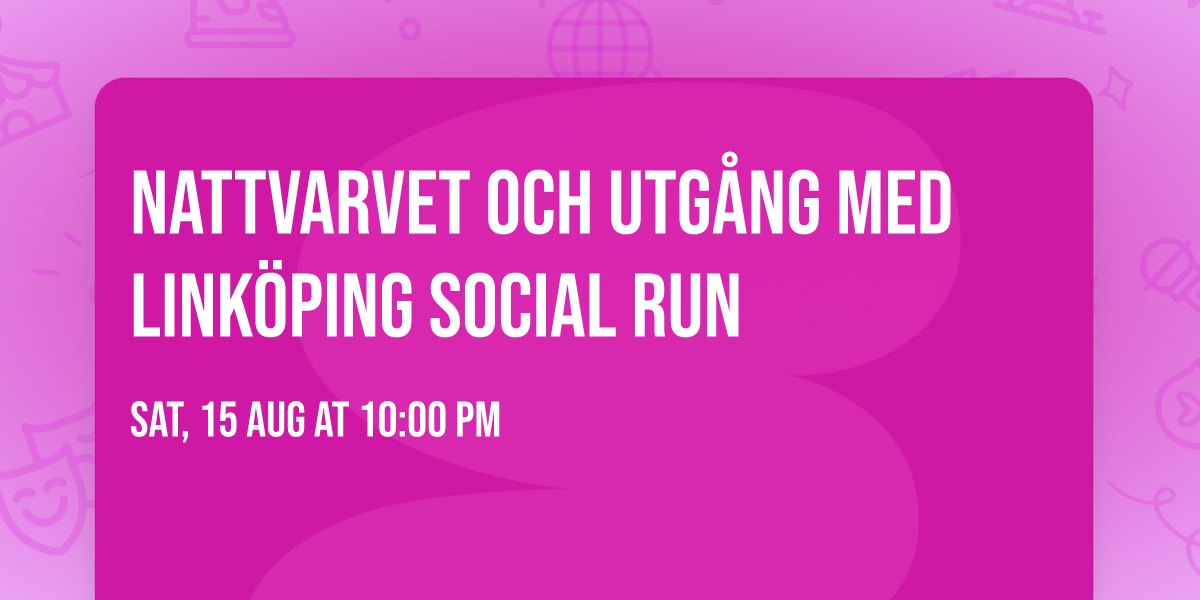 NATTVARVET OCH UTGÅNG MED LINKÖPING SOCIAL RUN

SAT, 15 AUG AT 10:00 PM